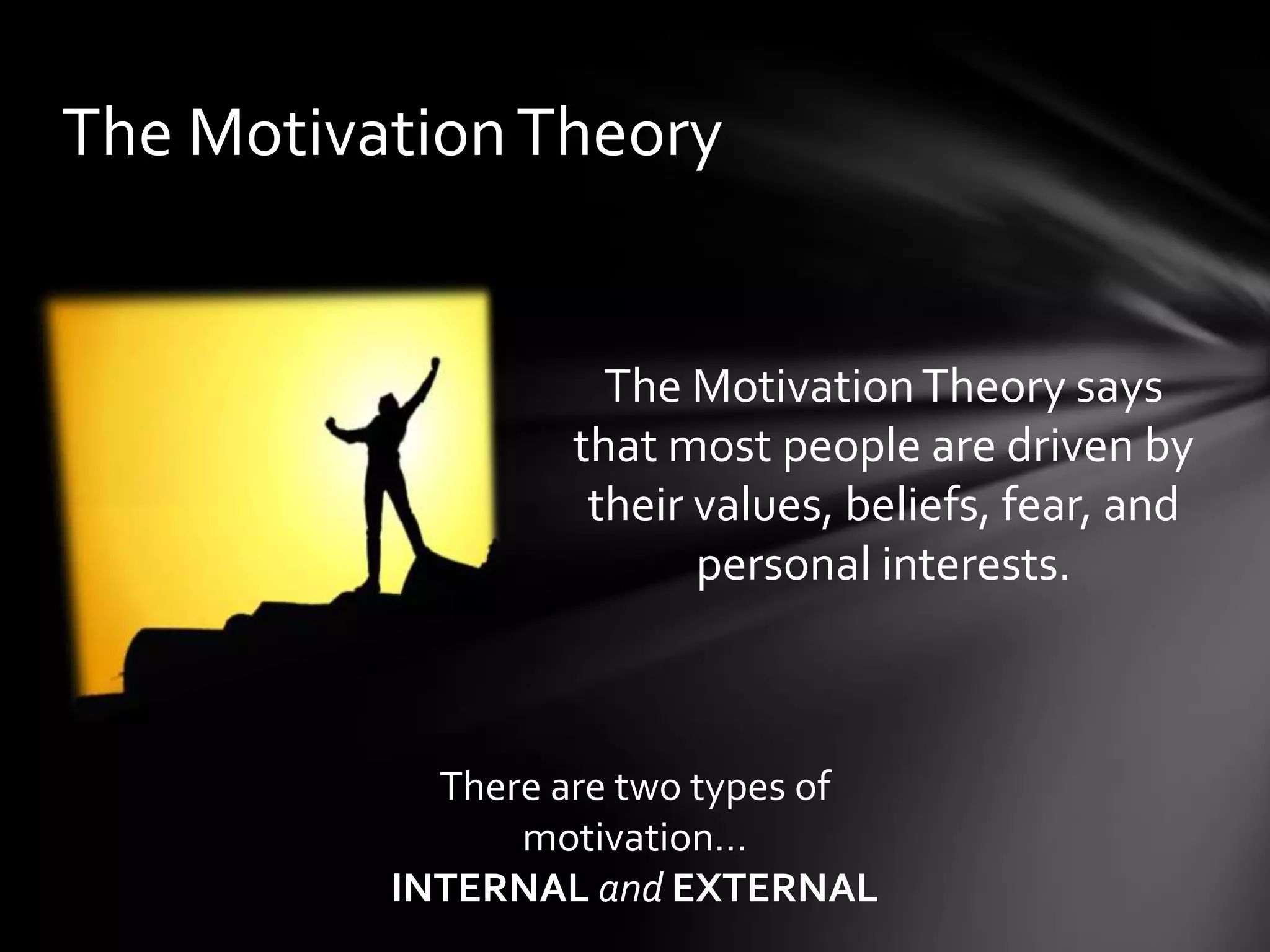 The Motivation Theory

The Motivation Theory says that most people are driven by their values, beliefs, fear, and personal interests.

There are two types of motivation…
INTERNAL and EXTERNAL